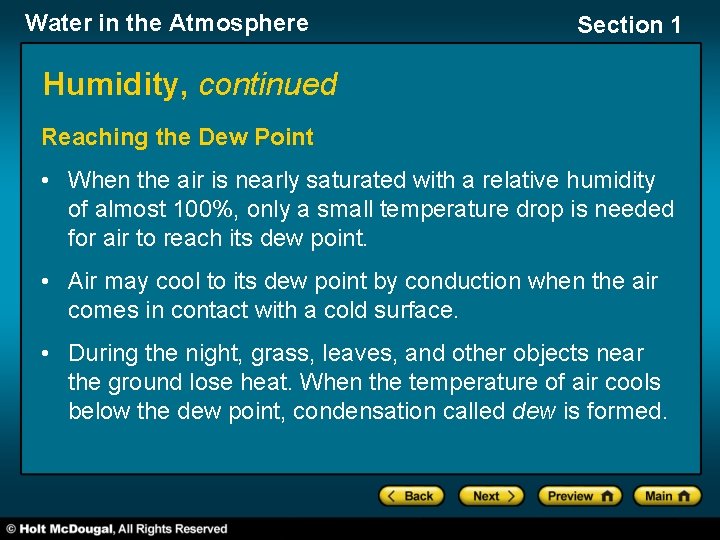 Water in the Atmosphere

Section 1

Humidity, continued

Reaching the Dew Point

• When the air is nearly saturated with a relative humidity of almost 100%, only a small temperature drop is needed for air to reach its dew point.

• Air may cool to its dew point by conduction when the air comes in contact with a cold surface.

• During the night, grass, leaves, and other objects near the ground lose heat. When the temperature of air cools below the dew point, condensation called dew is formed.

Back Next Preview Main

© Holt McDougal, All Rights Reserved